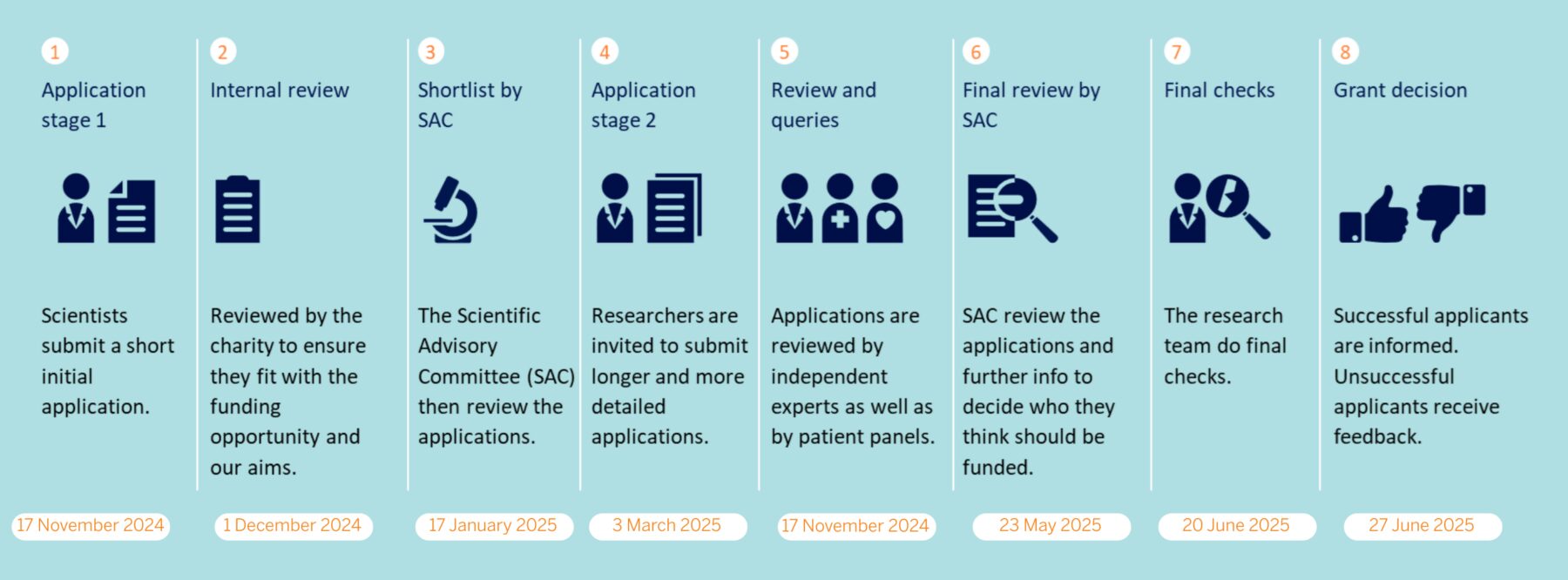 1
Application stage 1

Scientists submit a short initial application.

17 November 2024

2
Internal review

Reviewed by the charity to ensure they fit with the funding opportunity and our aims.

1 December 2024

3
Shortlist by SAC

The Scientific Advisory Committee (SAC) then review the applications.

17 January 2025

4
Application stage 2

Researchers are invited to submit longer and more detailed applications.

3 March 2025

5
Review and queries

Applications are reviewed by independent experts as well as by patient panels.

17 November 2024

6
Final review by SAC

SAC review the applications and further info to decide who they think should be funded.

23 May 2025

7
Final checks

The research team do final checks.

20 June 2025

8
Grant decision

Successful applicants are informed. Unsuccessful applicants receive feedback.

27 June 2025